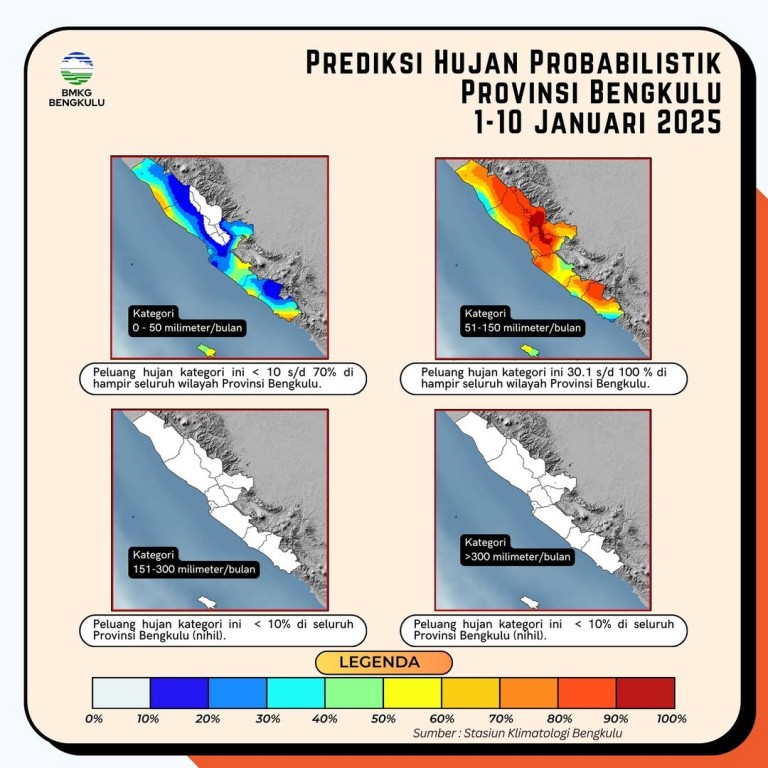 BMKG
BENGKULU

PREDIKSI HUJAN PROBABILISTIK
PROVINSI BENGKULU
1-10 JANUARI 2025

Kategori
0 - 50 milimeter/bulan

Peluang hujan kategori ini < 10 s/d 70% di hampir seluruh wilayah Provinsi Bengkulu.

Kategori
51-150 milimeter/bulan

Peluang hujan kategori ini 30.1 s/d 100 % di hampir seluruh wilayah Provinsi Bengkulu.

Kategori
151-300 milimeter/bulan

Peluang hujan kategori ini < 10% di seluruh Provinsi Bengkulu (nihil).

Kategori
>300 milimeter/bulan

Peluang hujan kategori ini < 10% di seluruh Provinsi Bengkulu (nihil).

LEGENDA

0% 10% 20% 30% 40% 50% 60% 70% 80% 90% 100%

Sumber : Stasiun Klimatologi Bengkulu